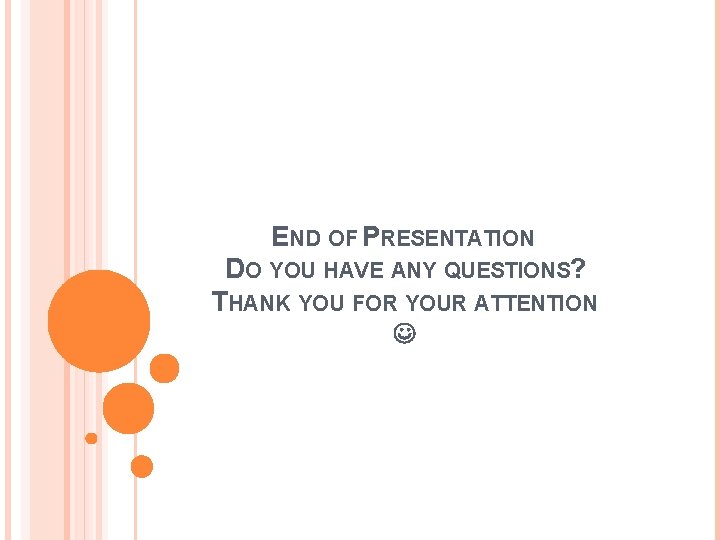 END OF PRESENTATION
DO YOU HAVE ANY QUESTIONS?
THANK YOU FOR YOUR ATTENTION
☺